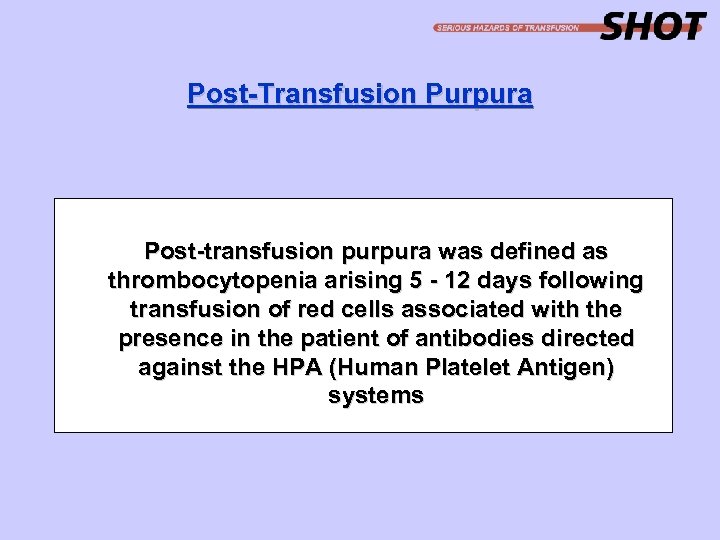 SERIOUS HAZARDS OF TRANSFUSION SHOT

Post-Transfusion Purpura

Post-transfusion purpura was defined as thrombocytopenia arising 5 - 12 days following transfusion of red cells associated with the presence in the patient of antibodies directed against the HPA (Human Platelet Antigen) systems